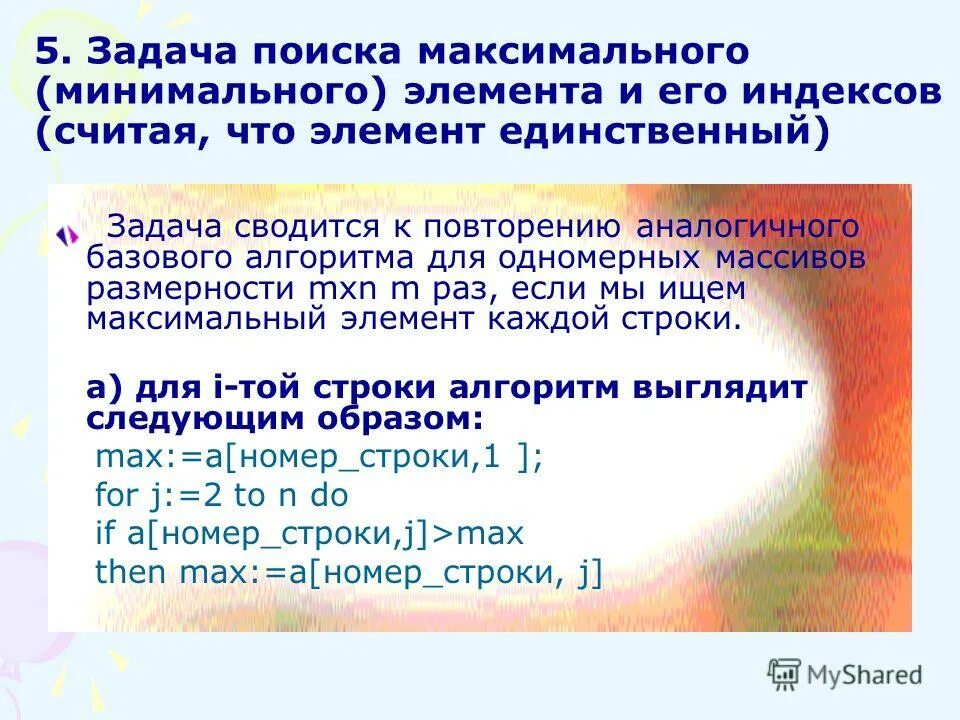 5. Задача поиска максимального (минимального) элемента и его индексов (считая, что элемент единственный)

Задача сводится к повторению аналогичного базового алгоритма для одномерных массивов размерности mxn m раз, если мы ищем максимальный элемент каждой строки.

а) для i-той строки алгоритм выглядит следующим образом:
max:=a[номер_строки,1 ];
for j:=2 to n do
if a[номер_строки,j]>max
then max:=a[номер_строки, j]

MyShared